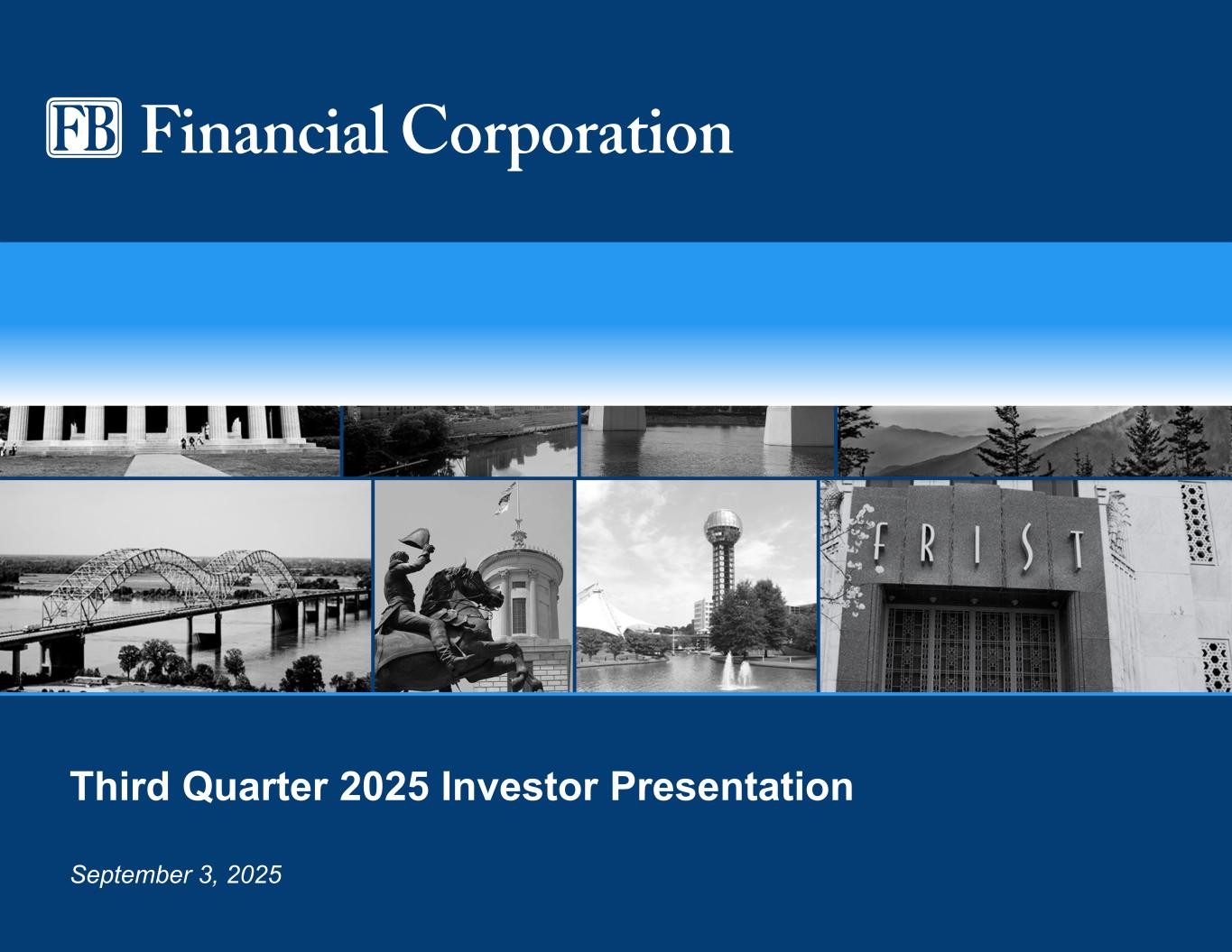 FB Financial Corporation

FRIST

Third Quarter 2025 Investor Presentation

September 3, 2025